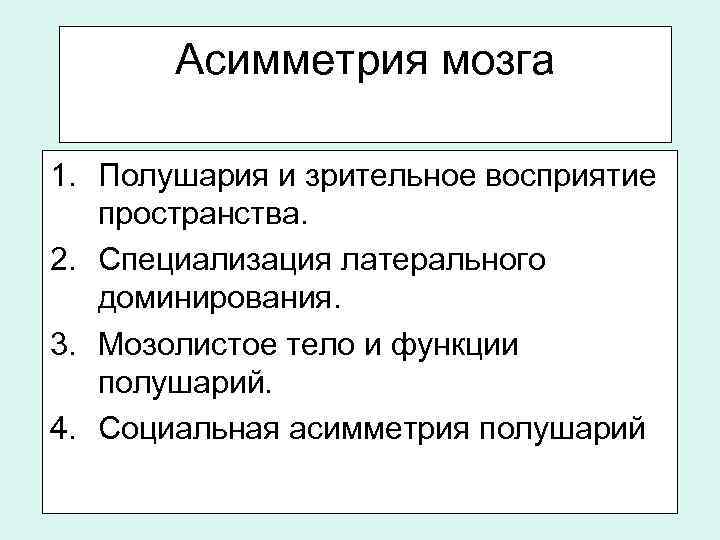 Асимметрия мозга

1. Полушария и зрительное восприятие пространства.
2. Специализация латерального доминирования.
3. Мозолистое тело и функции полушарий.
4. Социальная асимметрия полушарий